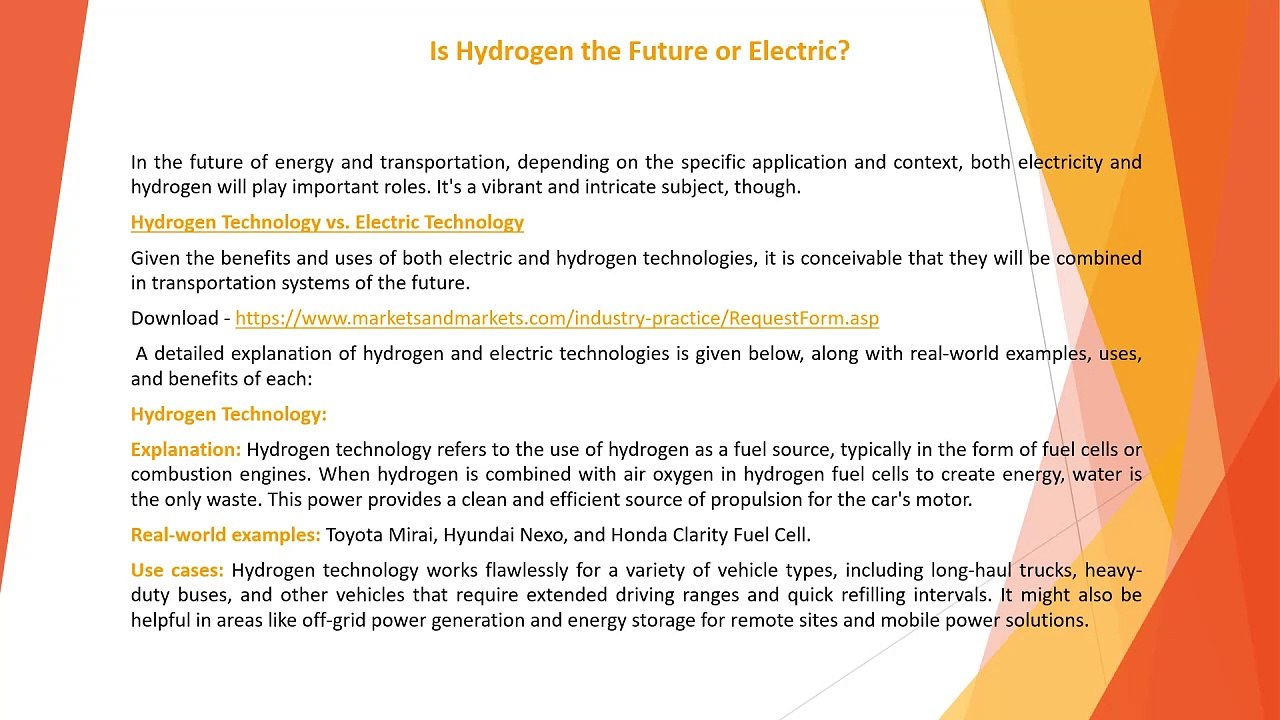 Is Hydrogen the Future or Electric?

In the future of energy and transportation, depending on the specific application and context, both electricity and hydrogen will play important roles. It's a vibrant and intricate subject, though.

Hydrogen Technology vs. Electric Technology

Given the benefits and uses of both electric and hydrogen technologies, it is conceivable that they will be combined in transportation systems of the future.

Download - https://www.marketsandmarkets.com/industry-practice/RequestForm.asp

A detailed explanation of hydrogen and electric technologies is given below, along with real-world examples, uses, and benefits of each:

Hydrogen Technology:

Explanation: Hydrogen technology refers to the use of hydrogen as a fuel source, typically in the form of fuel cells or combustion engines. When hydrogen is combined with air oxygen in hydrogen fuel cells to create energy, water is the only waste. This power provides a clean and efficient source of propulsion for the car's motor.

Real-world examples: Toyota Mirai, Hyundai Nexo, and Honda Clarity Fuel Cell.

Use cases: Hydrogen technology works flawlessly for a variety of vehicle types, including long-haul trucks, heavy-duty buses, and other vehicles that require extended driving ranges and quick refilling intervals. It might also be helpful in areas like off-grid power generation and energy storage for remote sites and mobile power solutions.